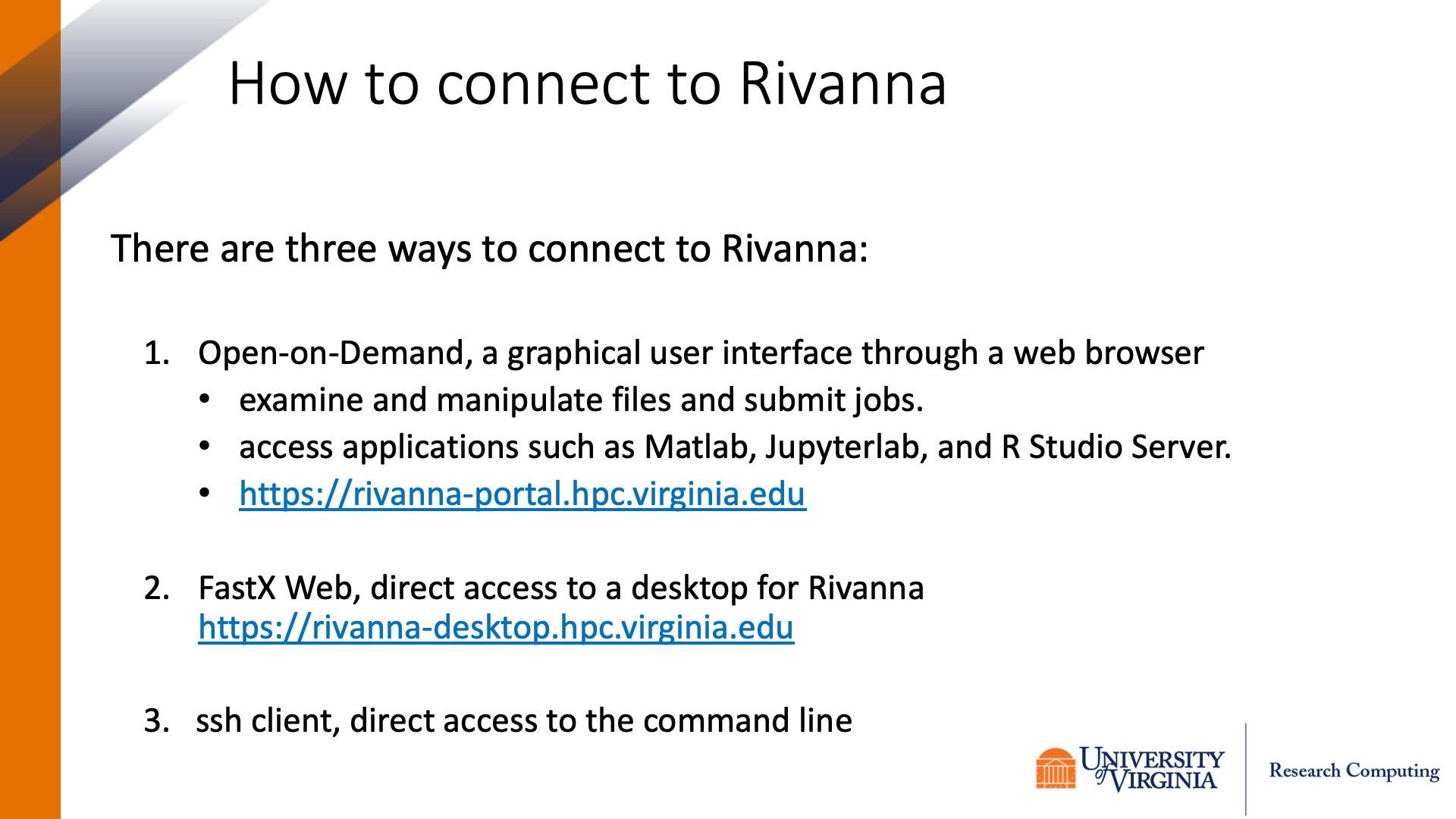 How to connect to Rivanna

There are three ways to connect to Rivanna:

1. Open-on-Demand, a graphical user interface through a web browser
   • examine and manipulate files and submit jobs.
   • access applications such as Matlab, Jupyterlab, and R Studio Server.
   • https://rivanna-portal.hpc.virginia.edu

2. FastX Web, direct access to a desktop for Rivanna https://rivanna-desktop.hpc.virginia.edu

3. ssh client, direct access to the command line

UNIVERSITY of VIRGINIA

Research Computing